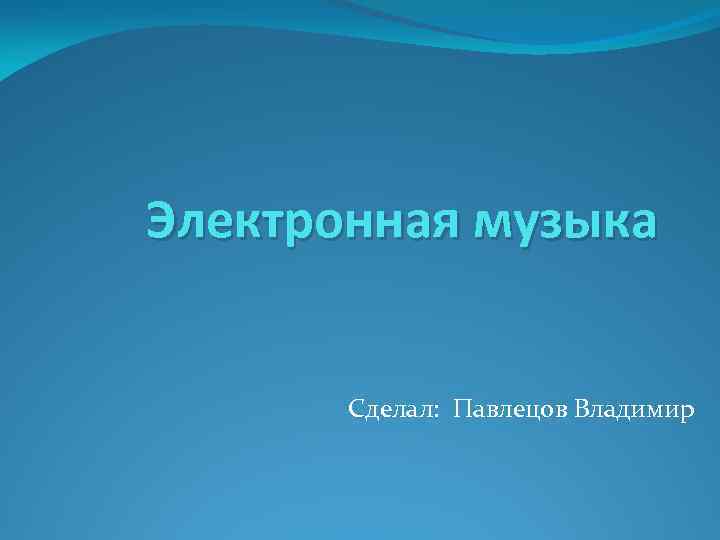 Электронная музыка

Сделал: Павлецов Владимир